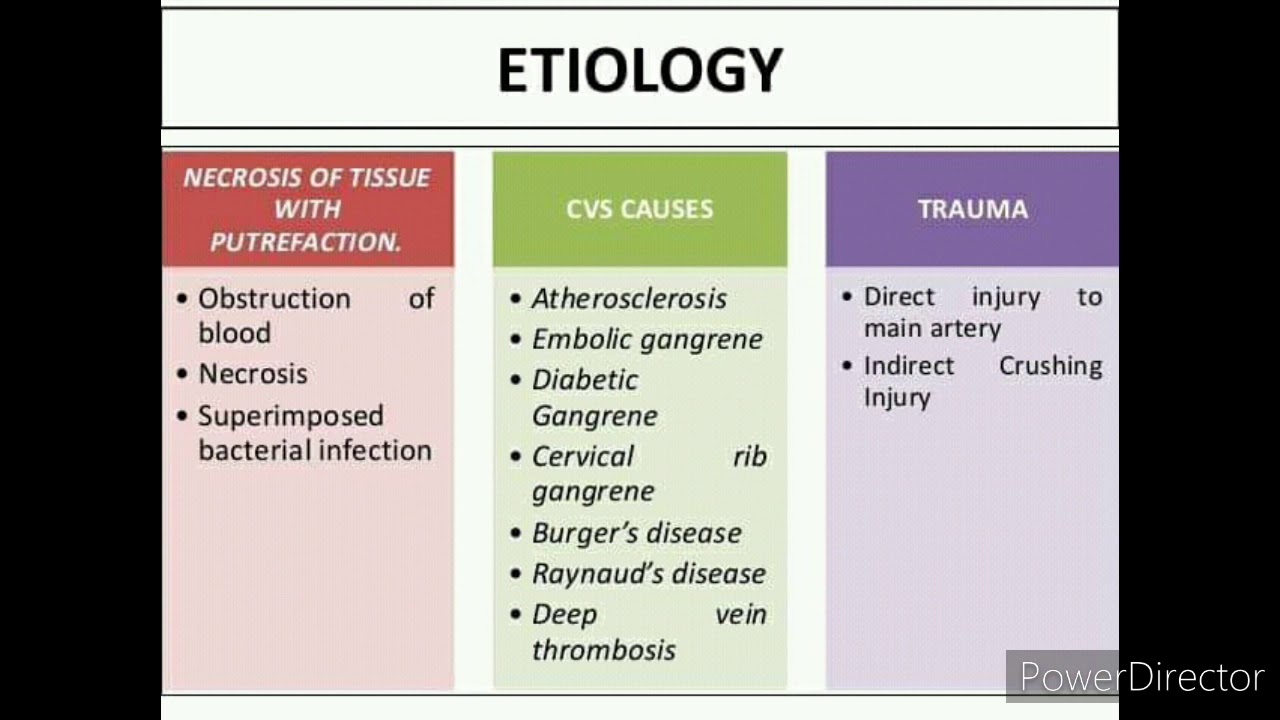 ETIOLOGY

NECROSIS OF TISSUE WITH PUTREFACTION.

• Obstruction of blood
• Necrosis
• Superimposed bacterial infection

CVS CAUSES

• Atherosclerosis
• Embolic gangrene
• Diabetic Gangrene
• Cervical rib gangrene
• Burger's disease
• Raynaud's disease
• Deep vein thrombosis

TRAUMA

• Direct injury to main artery
• Indirect Crushing Injury

PowerDirector